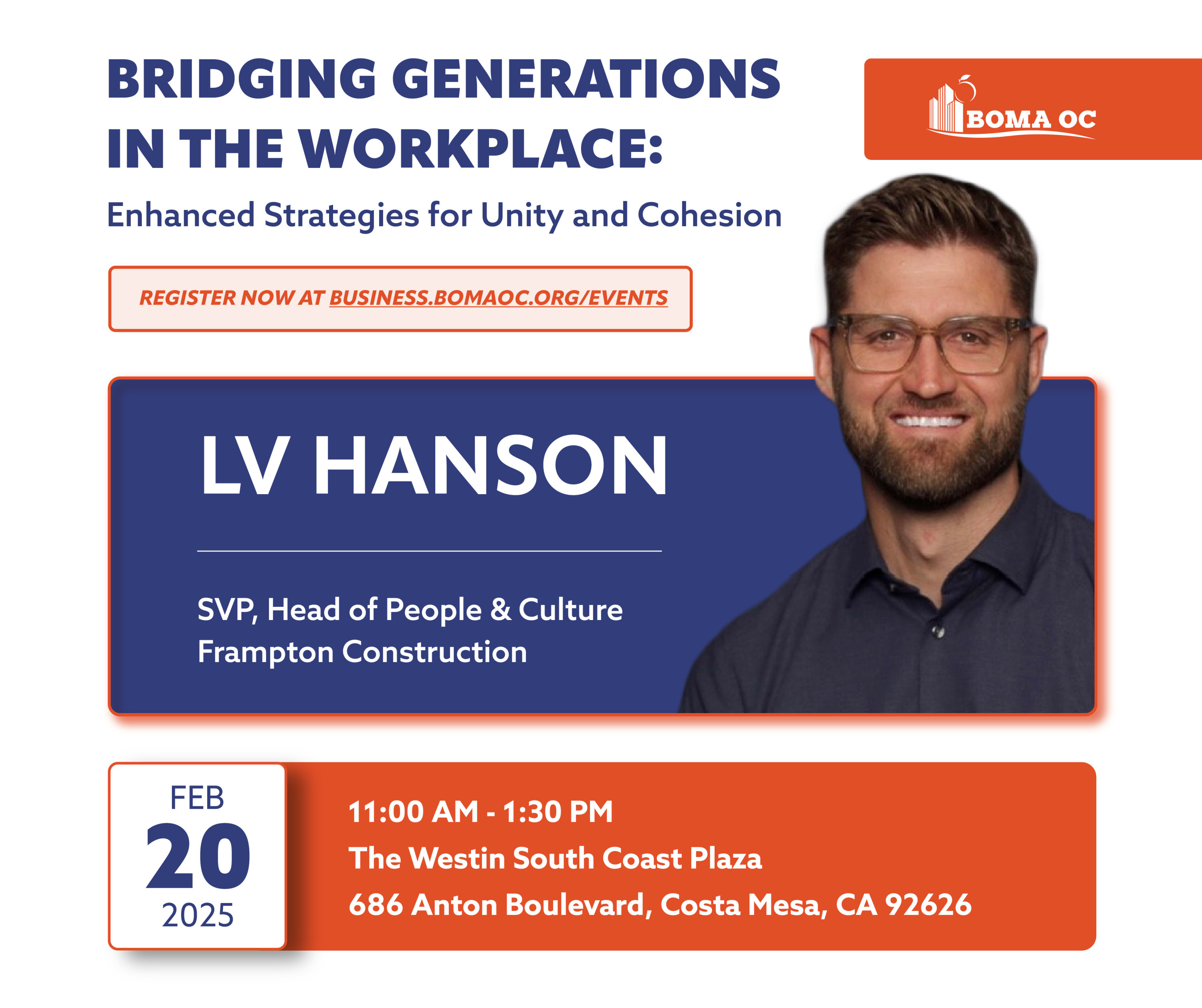 BRIDGING GENERATIONS IN THE WORKPLACE:

Enhanced Strategies for Unity and Cohesion

BOMA OC

REGISTER NOW AT BUSINESS.BOMAOC.ORG/EVENTS

LV HANSON

SVP, Head of People & Culture
Frampton Construction

FEB
20
2025

11:00 AM - 1:30 PM
The Westin South Coast Plaza
686 Anton Boulevard, Costa Mesa, CA 92626